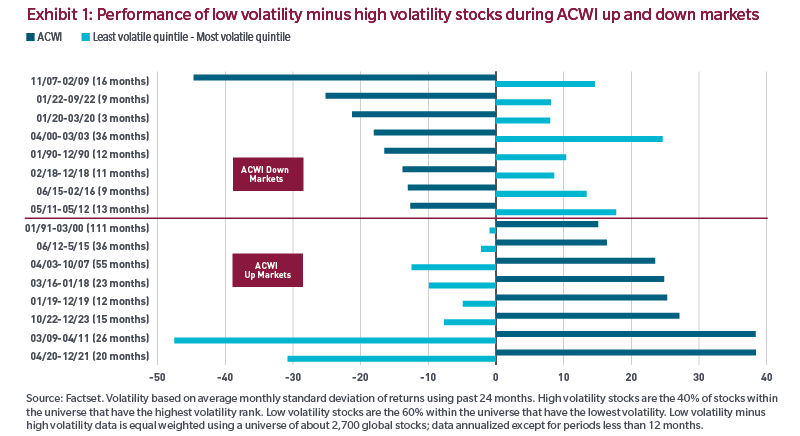 Exhibit 1: Performance of low volatility minus high volatility stocks during ACWI up and down markets

ACWI Least volatile quintile - Most volatile quintile

11/07-02/09 (16 months)
01/22-09/22 (9 months)
01/20-03/20 (3 months)
04/00-03/03 (36 months)
01/90-12/90 (12 months)
02/18-12/18 (11 months)
06/15-02/16 (9 months)
05/11-05/12 (13 months)
01/91-03/00 (111 months)
06/12-5/15 (36 months)
04/03-10/07 (55 months)
03/16-01/18 (23 months)
01/19-12/19 (12 months)
10/22-12/23 (15 months)
03/09-04/11 (26 months)
04/20-12/21 (20 months)

ACWI Down Markets

ACWI Up Markets

-50 -40 -30 -20 -10 0 10 20 30 40

Source: Factset. Volatility based on average monthly standard deviation of returns using past 24 months. High volatility stocks are the 40% of stocks within the universe that have the highest volatility rank. Low volatility stocks are the 60% within the universe that have the lowest volatility. Low volatility minus high volatility data is equal weighted using a universe of about 2,700 global stocks; data annualized except for periods less than 12 months.